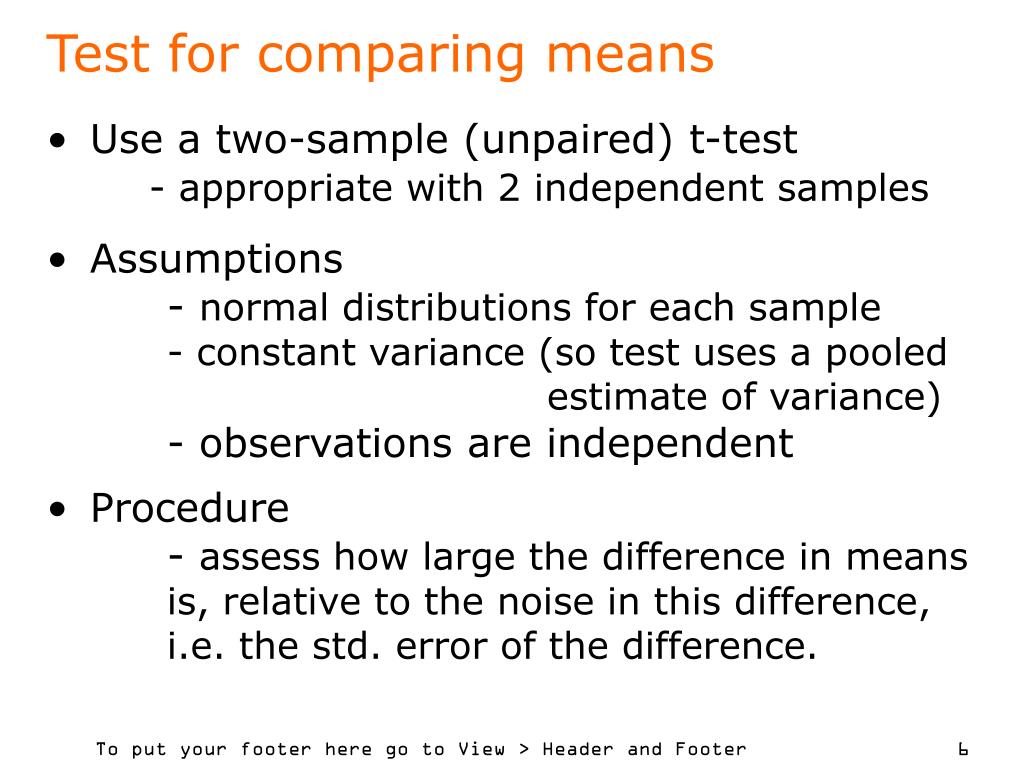 Test for comparing means

• Use a two-sample (unpaired) t-test
- appropriate with 2 independent samples

• Assumptions
- normal distributions for each sample
- constant variance (so test uses a pooled estimate of variance)
- observations are independent

• Procedure
- assess how large the difference in means is, relative to the noise in this difference, i.e. the std. error of the difference.

To put your footer here go to View > Header and Footer

6